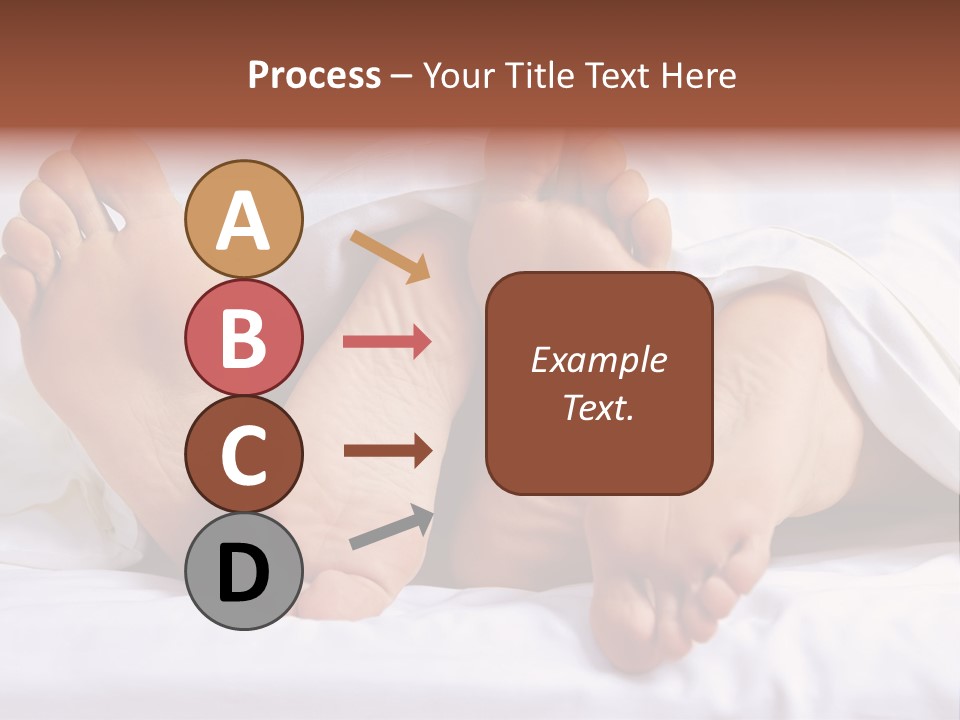 Process – Your Title Text Here

A

B

C

D

Example Text.